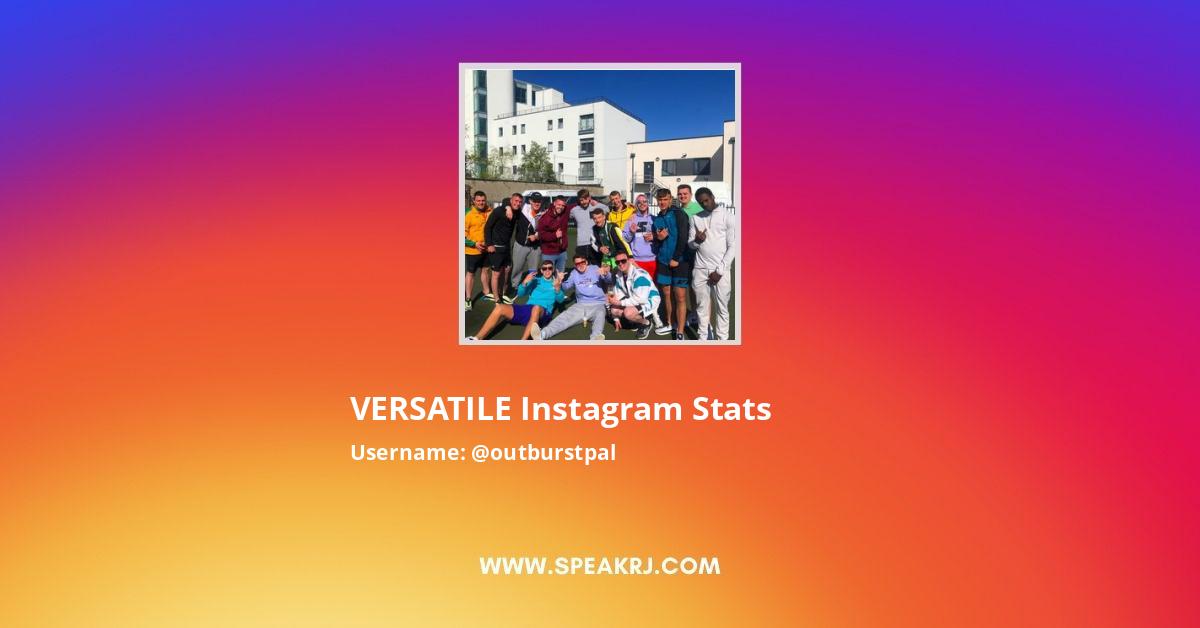 VERSATILE Instagram Stats
Username: @outburstpal

WWW.SPEAKRJ.COM